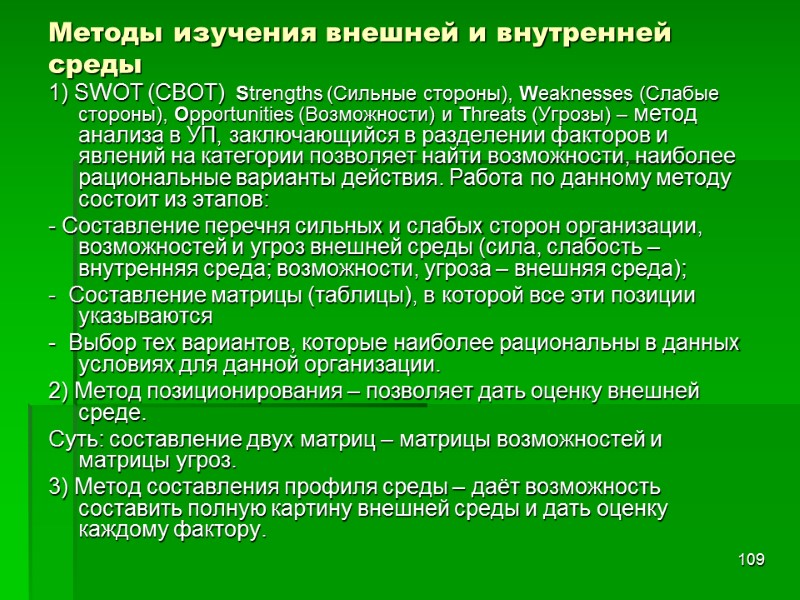 Методы изучения внешней и внутренней среды

1) SWOT (СВОТ) Strengths (Сильные стороны), Weaknesses (Слабые стороны), Opportunities (Возможности) и Threats (Угрозы) – метод анализа в УП, заключающийся в разделении факторов и явлений на категории позволяет найти возможности, наиболее рациональные варианты действия. Работа по данному методу состоит из этапов:

- Составление перечня сильных и слабых сторон организации, возможностей и угроз внешней среды (сила, слабость – внутренняя среда; возможности, угроза – внешняя среда);

- Составление матрицы (таблицы), в которой все эти позиции указываются

- Выбор тех вариантов, которые наиболее рациональны в данных условиях для данной организации.

2) Метод позиционирования – позволяет дать оценку внешней среде.

Суть: составление двух матриц – матрицы возможностей и матрицы угроз.

3) Метод составления профиля среды – даёт возможность составить полную картину внешней среды и дать оценку каждому фактору.

109